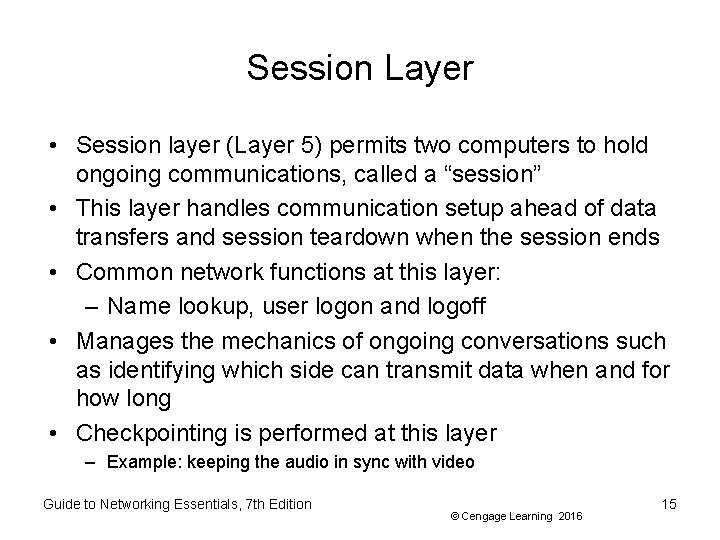 Session Layer

• Session layer (Layer 5) permits two computers to hold ongoing communications, called a “session”
• This layer handles communication setup ahead of data transfers and session teardown when the session ends
• Common network functions at this layer:
– Name lookup, user logon and logoff
• Manages the mechanics of ongoing conversations such as identifying which side can transmit data when and for how long
• Checkpointing is performed at this layer
– Example: keeping the audio in sync with video

Guide to Networking Essentials, 7th Edition

© Cengage Learning 2016

15